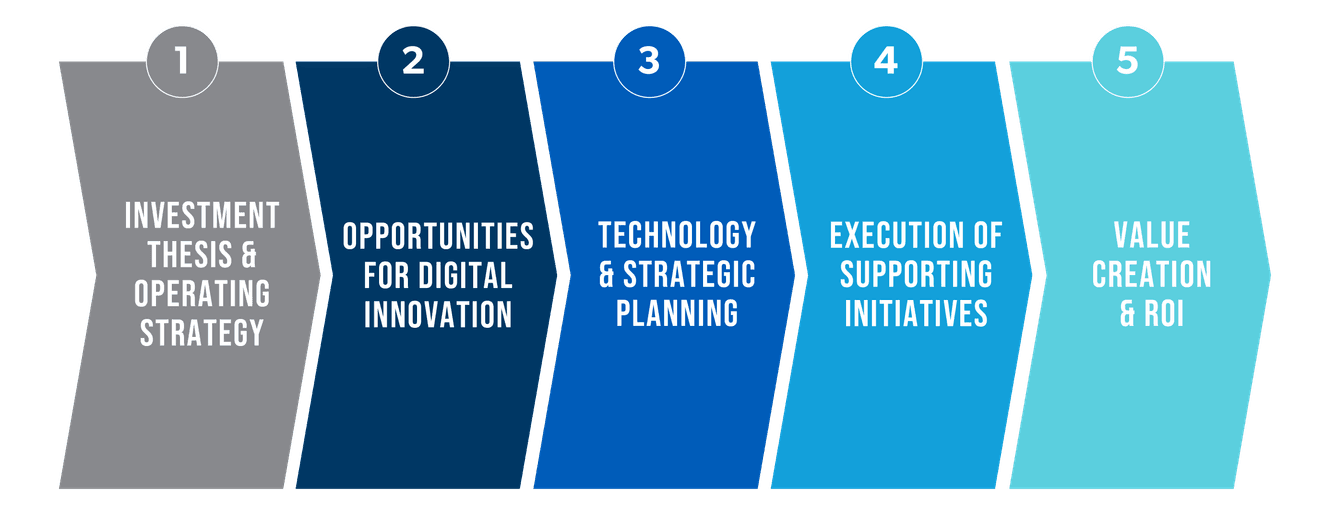 1
INVESTMENT THESIS & OPERATING STRATEGY

2
OPPORTUNITIES FOR DIGITAL INNOVATION

3
TECHNOLOGY & STRATEGIC PLANNING

4
EXECUTION OF SUPPORTING INITIATIVES

5
VALUE CREATION & ROI